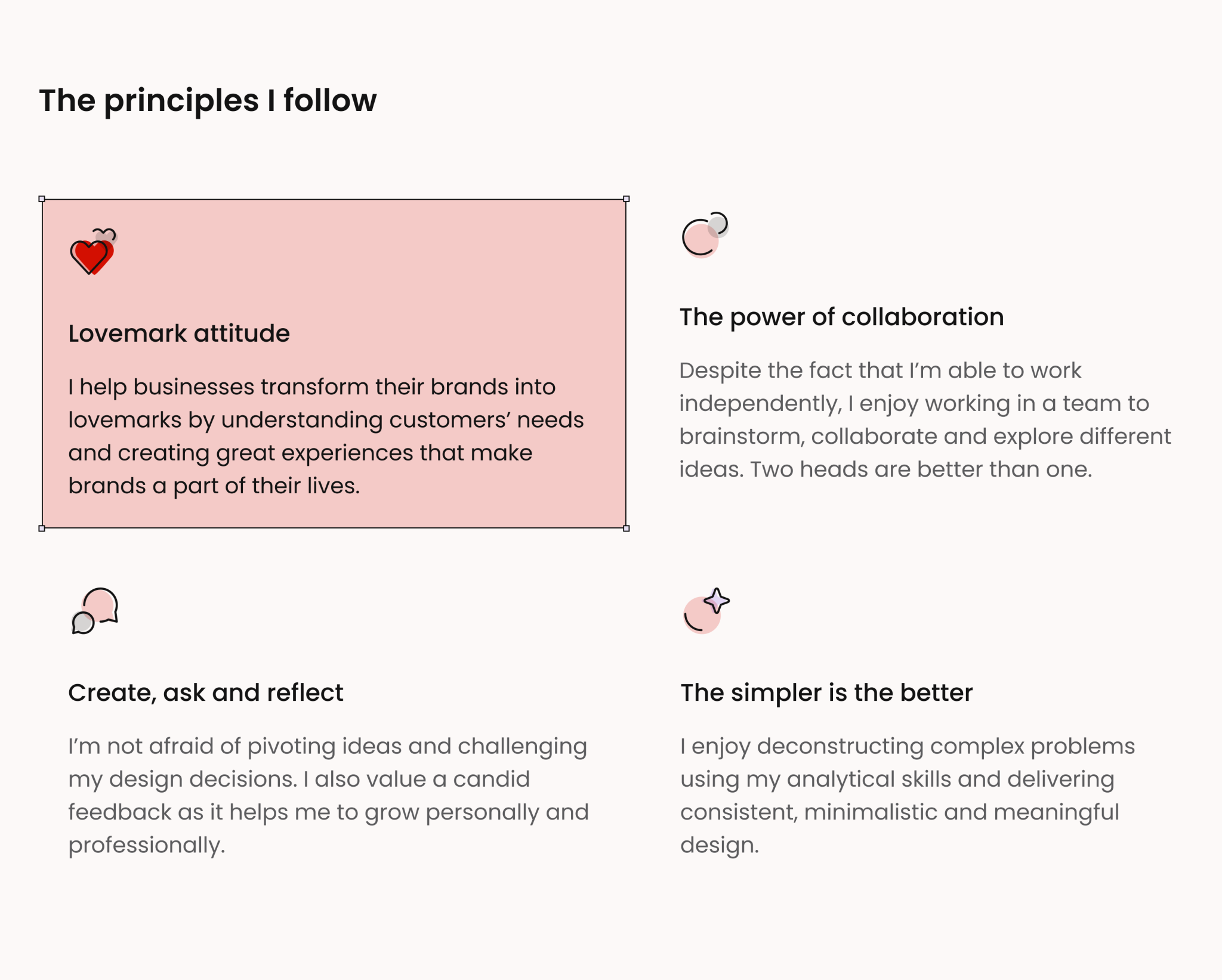 The principles I follow

Lovemark attitude

I help businesses transform their brands into lovemarks by understanding customers' needs and creating great experiences that make brands a part of their lives.

The power of collaboration

Despite the fact that I'm able to work independently, I enjoy working in a team to brainstorm, collaborate and explore different ideas. Two heads are better than one.

Create, ask and reflect

I'm not afraid of pivoting ideas and challenging my design decisions. I also value a candid feedback as it helps me to grow personally and professionally.

The simpler is the better

I enjoy deconstructing complex problems using my analytical skills and delivering consistent, minimalistic and meaningful design.